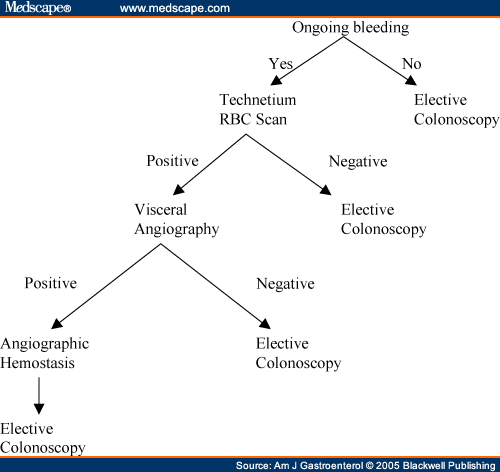 Medscape® www.medscape.com

Ongoing bleeding

Yes

No

Technetium RBC Scan

Elective Colonoscopy

Positive

Negative

Visceral Angiography

Elective Colonoscopy

Positive

Negative

Angiographic Hemostasis

Elective Colonoscopy

Elective Colonoscopy

Source: Am J Gastroenterol © 2005 Blackwell Publishing